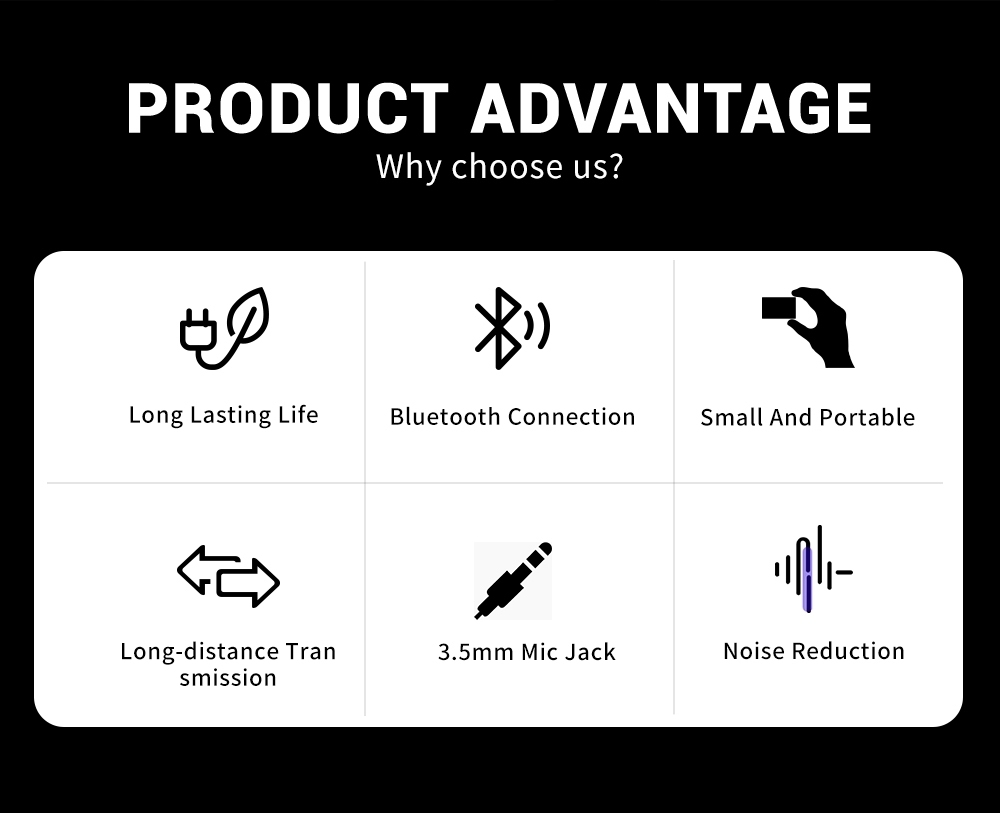 PRODUCT ADVANTAGE
Why choose us?

Long Lasting Life

Bluetooth Connection

Small And Portable

Long-distance Tran smission

3.5mm Mic Jack

Noise Reduction